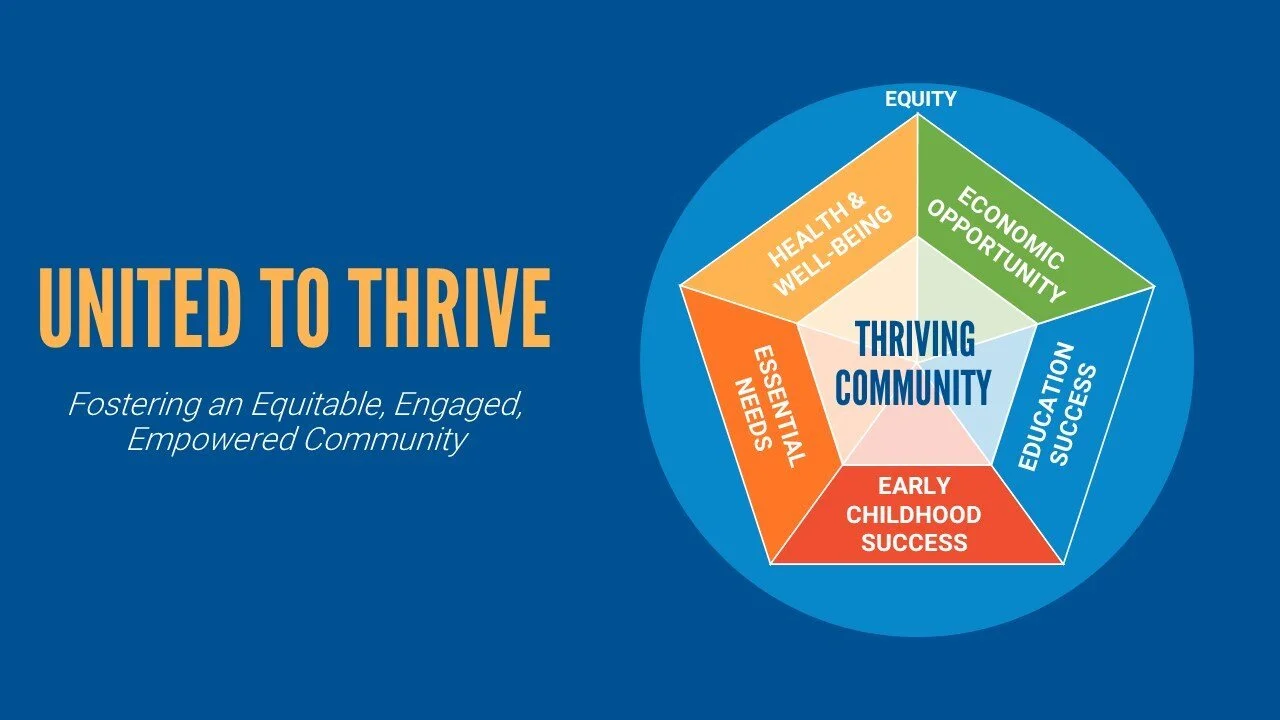 UNITED TO THRIVE

Fostering an Equitable, Engaged, Empowered Community

EQUITY

HEALTH & WELL-BEING

ECONOMIC OPPORTUNITY

THRIVING COMMUNITY

ESSENTIAL NEEDS

EDUCATION SUCCESS

EARLY CHILDHOOD SUCCESS